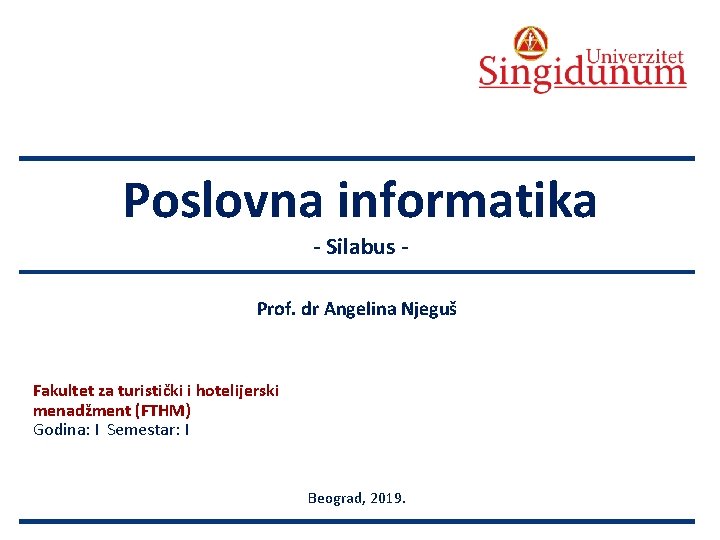 Univerzitet
Singidunum

Poslovna informatika
- Silabus -

Prof. dr Angelina Njeguš

Fakultet za turistički i hotelijerski menadžment (FTHM)
Godina: I Semestar: I

Beograd, 2019.